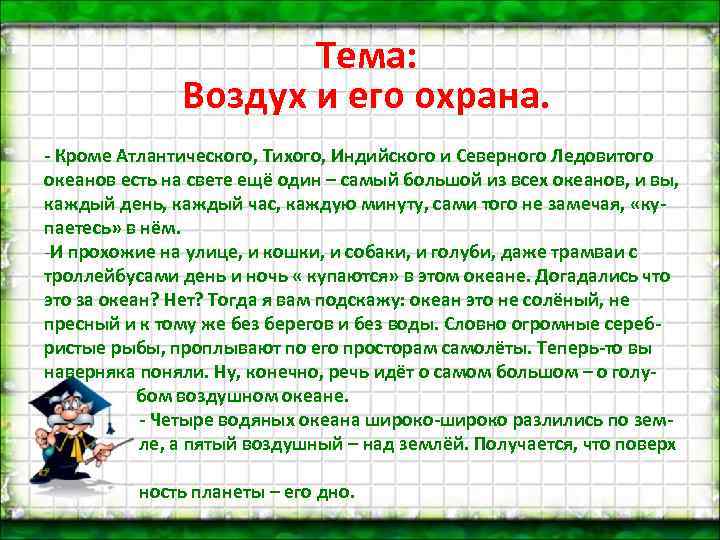 Тема:
Воздух и его охрана.

- Кроме Атлантического, Тихого, Индийского и Северного Ледовитого океанов есть на свете ещё один – самый большой из всех океанов, и вы, каждый день, каждый час, каждую минуту, сами того не замечая, «купаетесь» в нём.
-И прохожие на улице, и кошки, и собаки, и голуби, даже трамваи с троллейбусами день и ночь « купаются» в этом океане. Догадались что это за океан? Нет? Тогда я вам подскажу: океан это не солёный, не пресный и к тому же без берегов и без воды. Словно огромные серебристые рыбы, проплывают по его просторам самолёты. Теперь-то вы наверняка поняли. Ну, конечно, речь идёт о самом большом – о голубом воздушном океане.
- Четыре водяных океана широко-широко разлились по земле, а пятый воздушный – над землёй. Получается, что поверх

ность планеты – его дно.